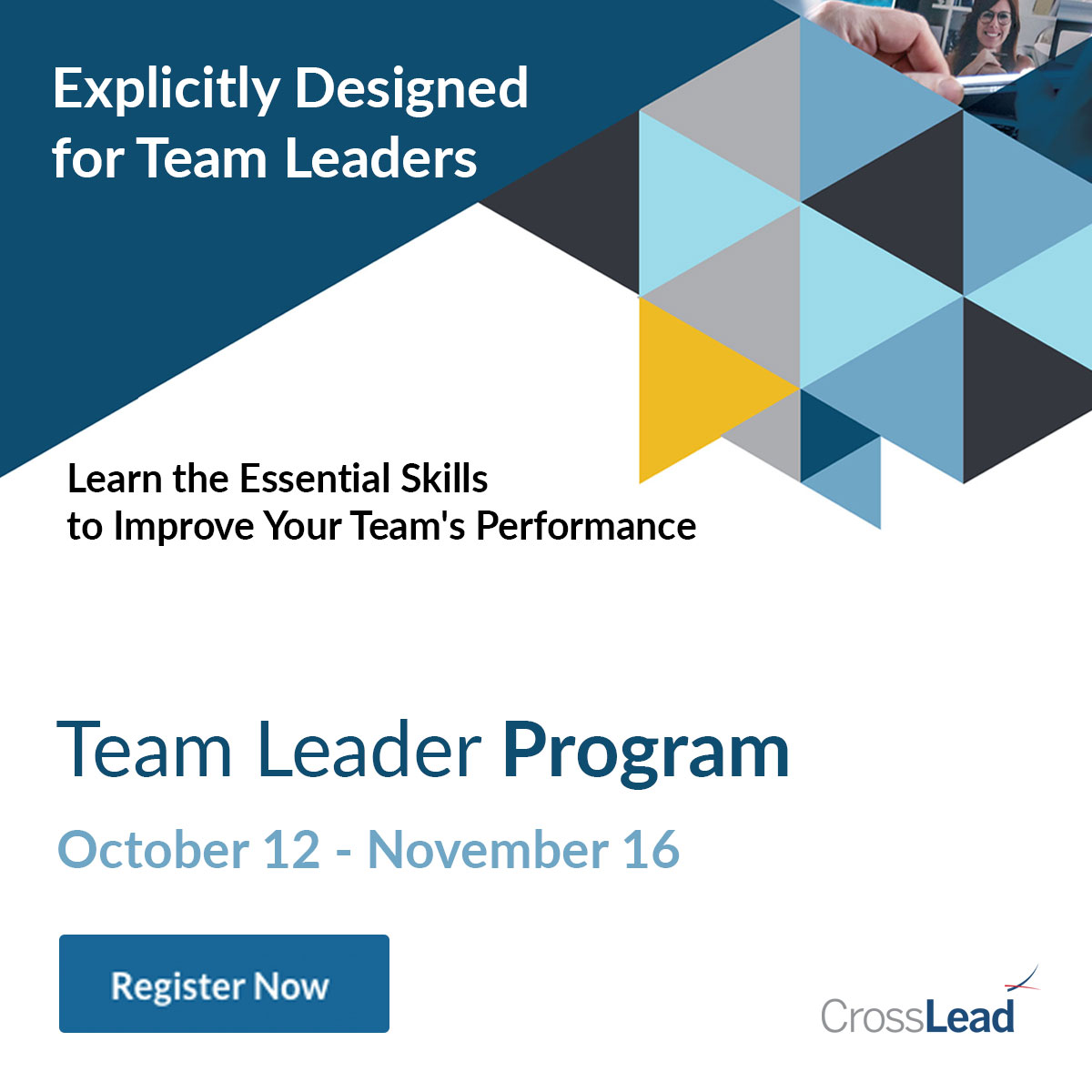 Explicitly Designed for Team Leaders

Learn the Essential Skills to Improve Your Team's Performance

Team Leader Program

October 12 - November 16

Register Now

CrossLead